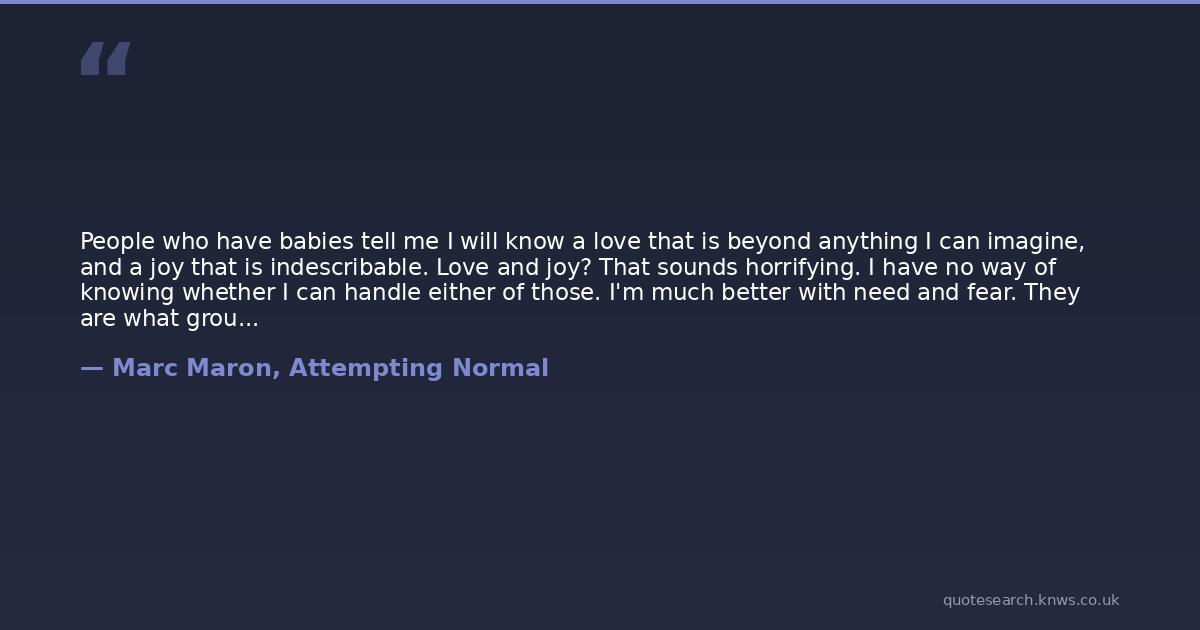 “

People who have babies tell me I will know a love that is beyond anything I can imagine, and a joy that is indescribable. Love and joy? That sounds horrifying. I have no way of knowing whether I can handle either of those. I'm much better with need and fear. They are what grou...

— Marc Maron, Attempting Normal

quotesearch.knws.co.uk